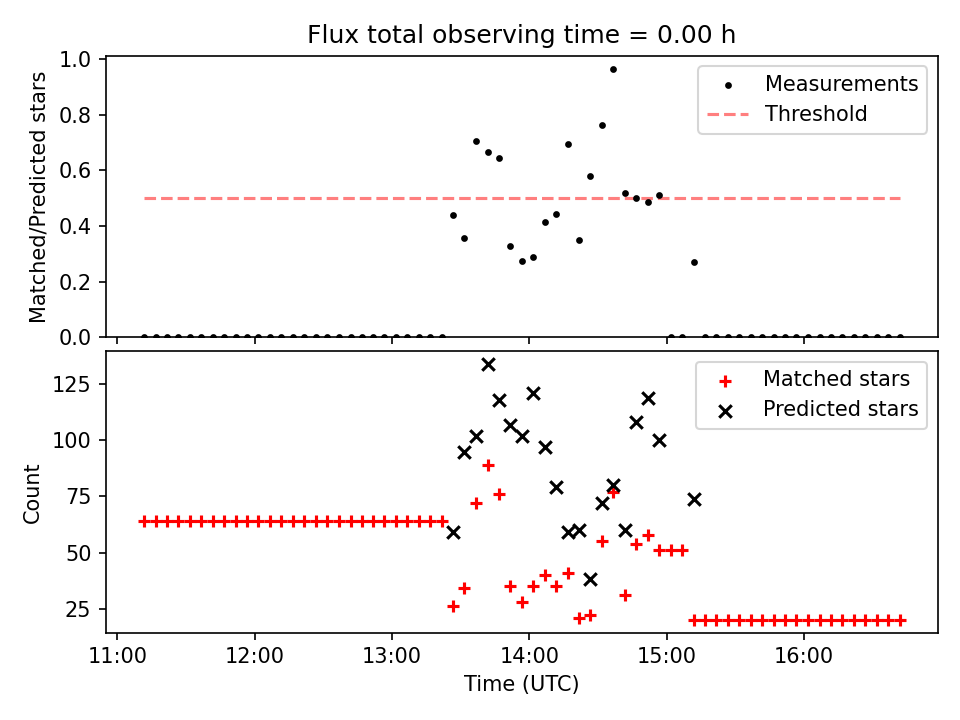 Flux total observing time = 0.00 h

Matched/Predicted stars

1.0
0.8
0.6
0.4
0.2
0.0

Measurements
Threshold

Count

125
100
75
50
25

Matched stars
Predicted stars

11:00
12:00
13:00
14:00
15:00
16:00

Time (UTC)